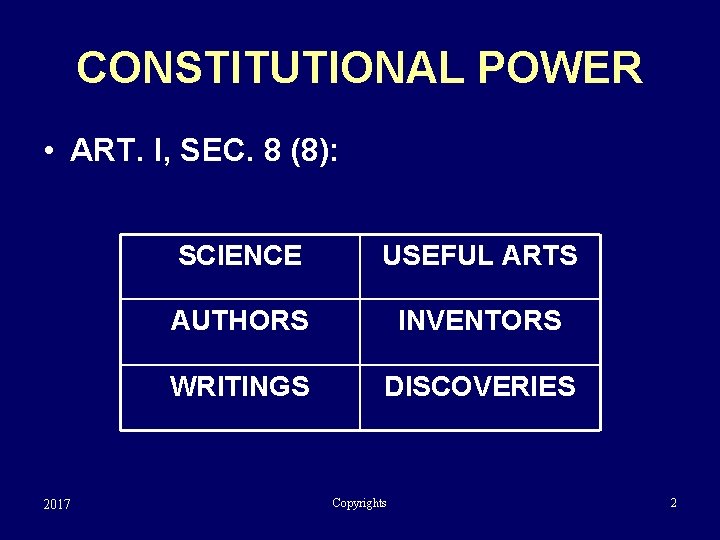 CONSTITUTIONAL POWER

• ART. I, SEC. 8 (8):

| SCIENCE | USEFUL ARTS |
|---|---|
| AUTHORS | INVENTORS |
| WRITINGS | DISCOVERIES |

2017 Copyrights 2